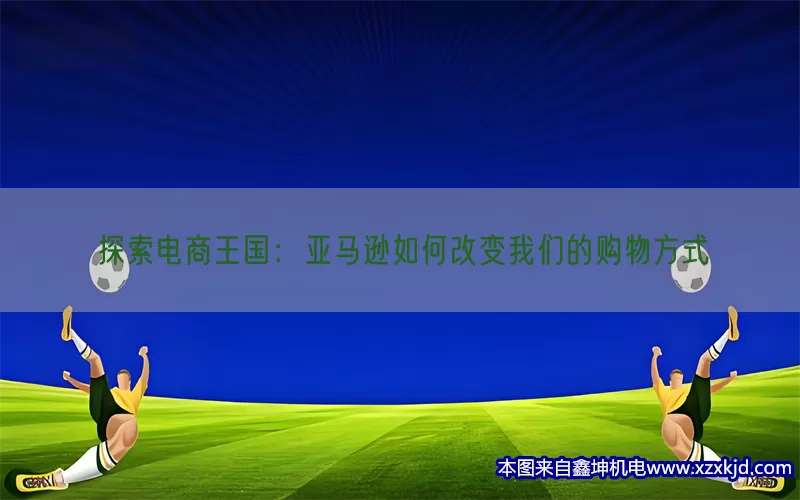 探索电商王国：亚马逊如何改变我们的购物方式

本图来自鑫坤机电www.xzxkjd.com